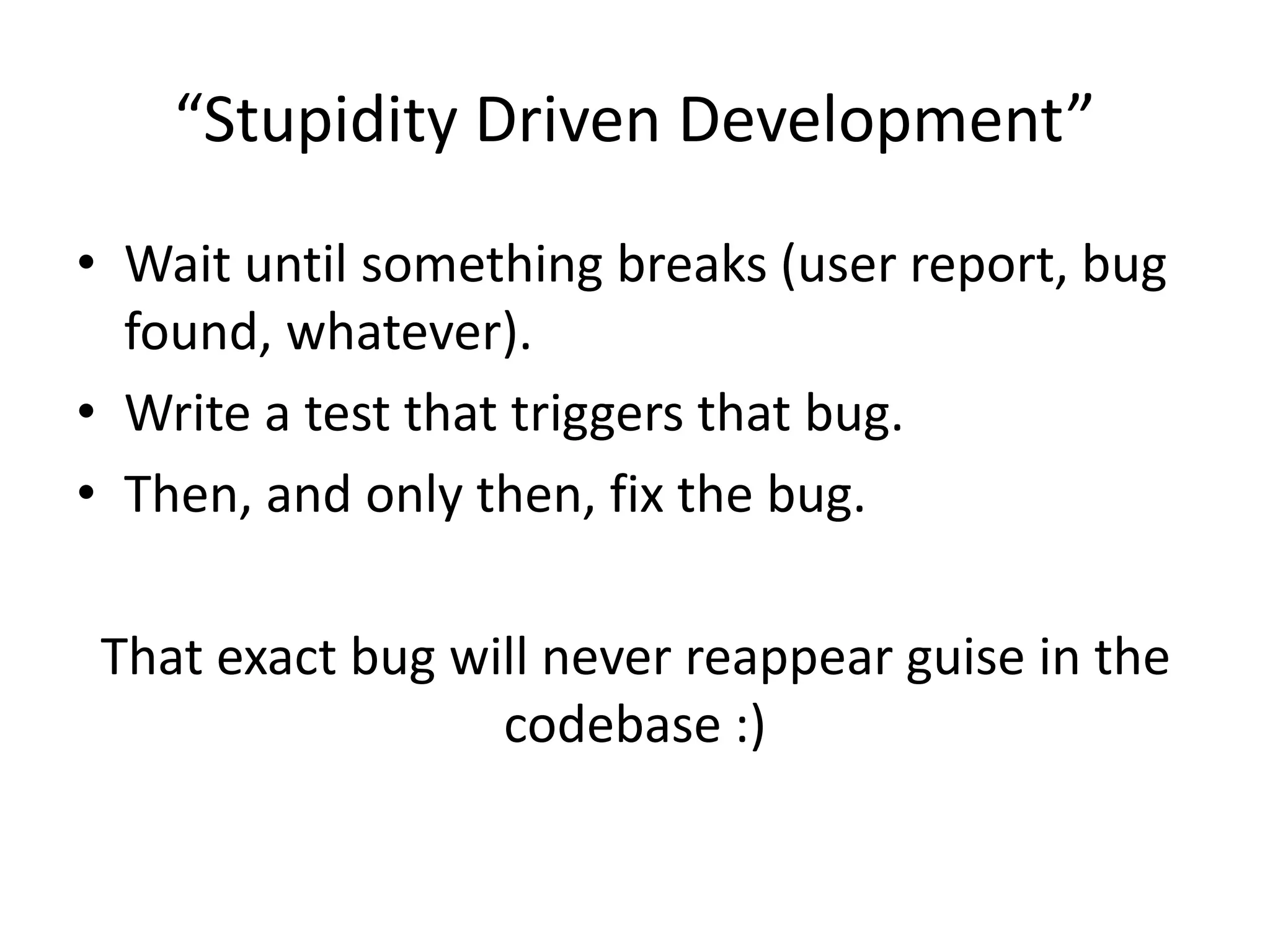 “Stupidity Driven Development”

• Wait until something breaks (user report, bug found, whatever).
• Write a test that triggers that bug.
• Then, and only then, fix the bug.

That exact bug will never reappear guise in the codebase :)